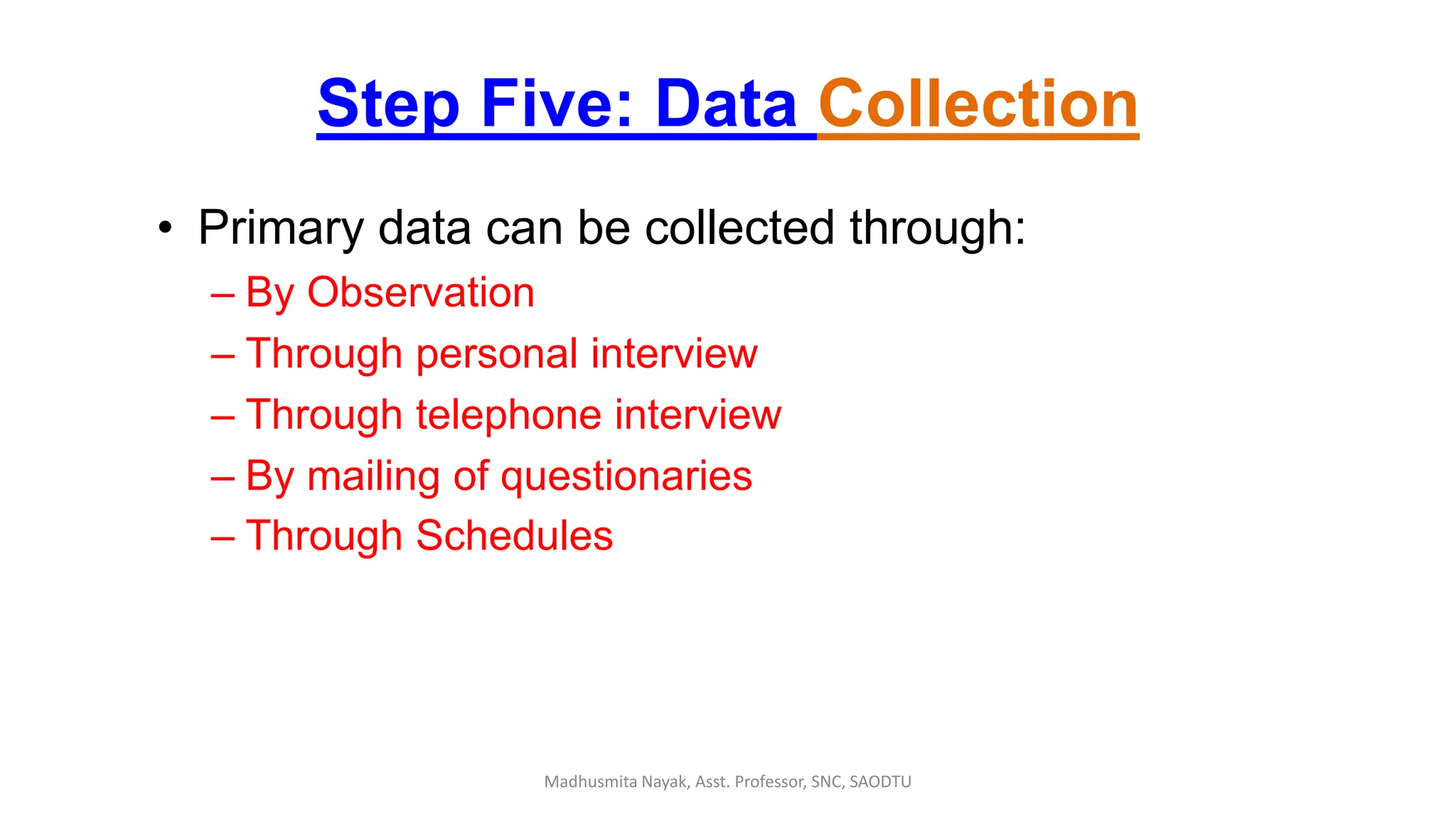 Step Five: Data Collection

• Primary data can be collected through:
– By Observation
– Through personal interview
– Through telephone interview
– By mailing of questionaries
– Through Schedules

Madhusmita Nayak, Asst. Professor, SNC, SAODTU